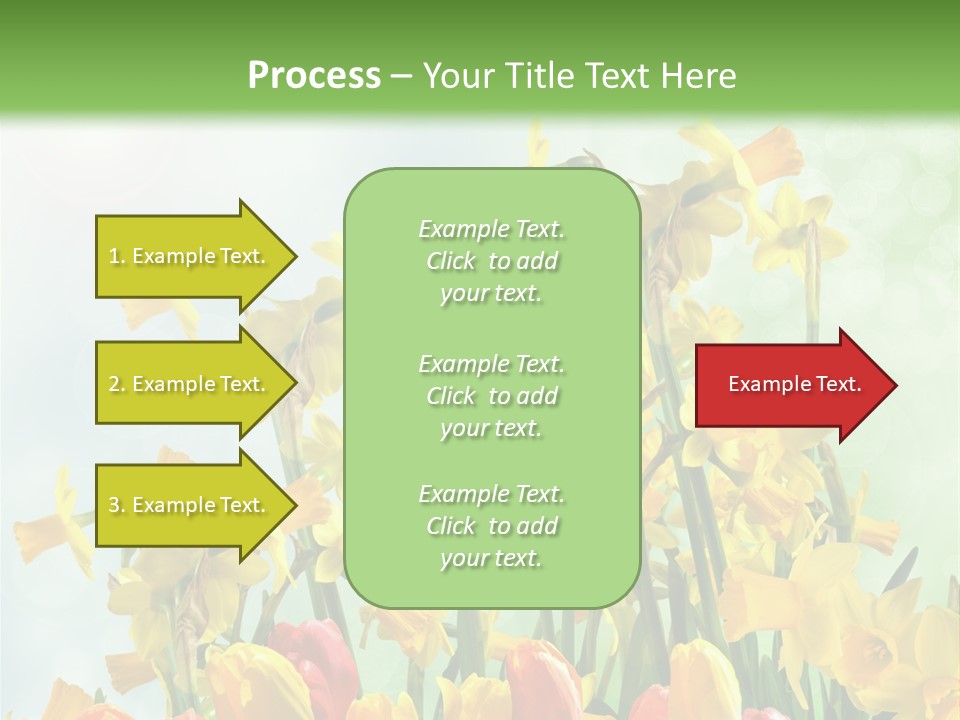 Process – Your Title Text Here

1. Example Text.

2. Example Text.

3. Example Text.

Example Text. Click to add your text.

Example Text. Click to add your text.

Example Text. Click to add your text.

Example Text.